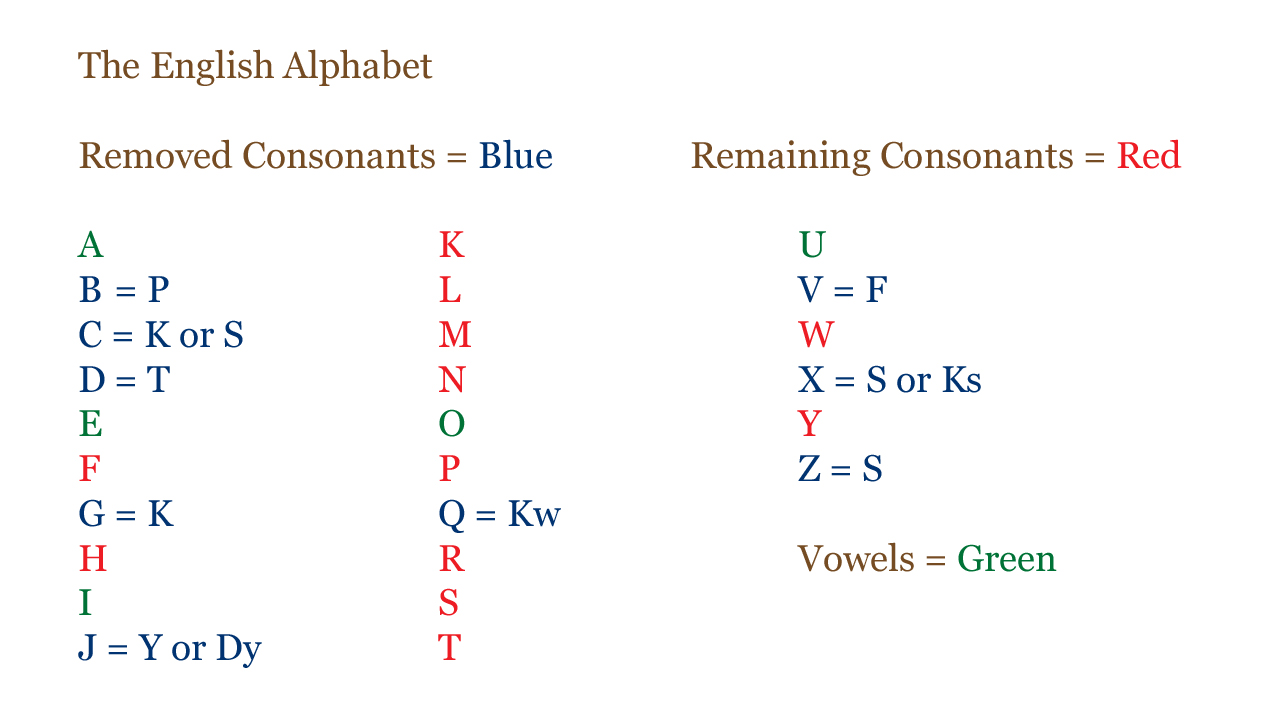 The English Alphabet

Removed Consonants = Blue

Remaining Consonants = Red

A
B = P
C = K or S
D = T
E
F
G = K
H
I
J = Y or Dy

K
L
M
N
O
P
Q = Kw
R
S
T

U
V = F
W
X = S or Ks
Y
Z = S

Vowels = Green